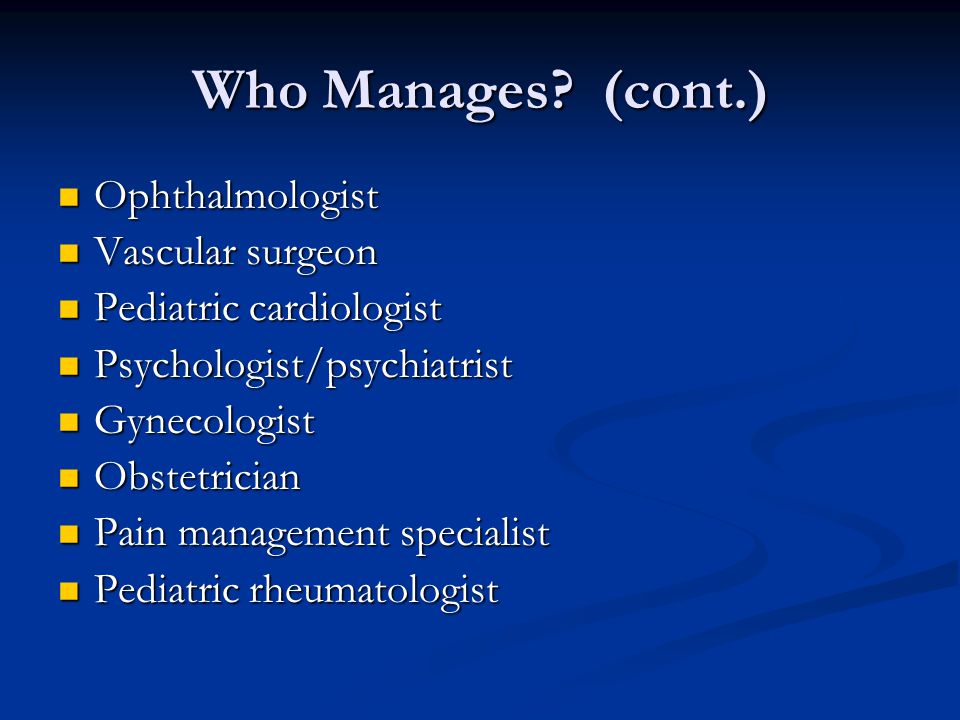 Who Manages? (cont.)

- Ophthalmologist
- Vascular surgeon
- Pediatric cardiologist
- Psychologist/psychiatrist
- Gynecologist
- Obstetrician
- Pain management specialist
- Pediatric rheumatologist